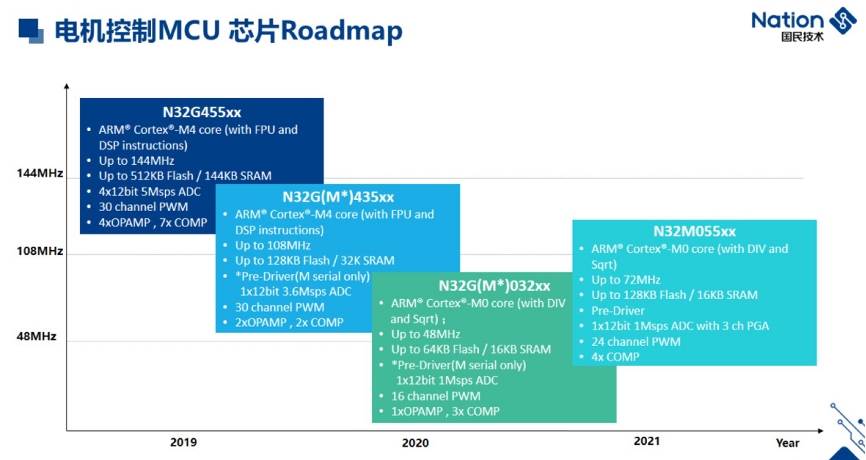 电机控制MCU 芯片Roadmap

Nation
国民技术

144MHz
108MHz
48MHz

N32G455xx
• ARM® Cortex®-M4 core (with FPU and DSP instructions)
• Up to 144MHz
• Up to 512KB Flash / 144KB SRAM
• 4x12bit 5Msps ADC
• 30 channel PWM
• 4xOPAMP , 7x COMP

N32G(M*)435xx
• ARM® Cortex®-M4 core (with FPU and DSP instructions)
• Up to 108MHz
• Up to 128KB Flash / 32K SRAM
• *Pre-Driver(M serial only) 1x12bit 3.6Msps ADC
• 30 channel PWM
• 2xOPAMP , 2x COMP

N32G(M*)032xx
• ARM® Cortex®-M0 core (with DIV and Sqrt) ;
• Up to 48MHz
• Up to 64KB Flash / 16KB SRAM
• *Pre-Driver(M serial only) 1x12bit 1Msps ADC
• 16 channel PWM
• 1xOPAMP , 3x COMP

N32M055xx
• ARM® Cortex®-M0 core (with DIV and Sqrt)
• Up to 72MHz
• Up to 128KB Flash / 16KB SRAM
• Pre-Driver
• 1x12bit 1Msps ADC with 3 ch PGA
• 24 channel PWM
• 4x COMP

2019
2020
2021
Year